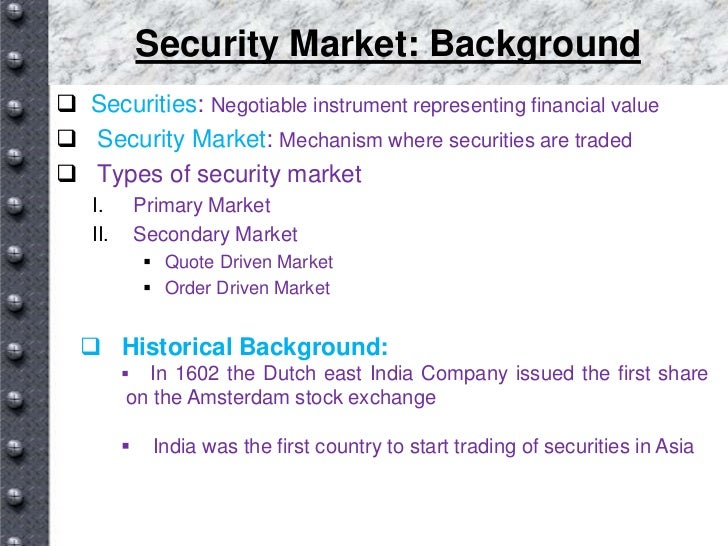 Security Market: Background

❑ Securities: Negotiable instrument representing financial value

❑ Security Market: Mechanism where securities are traded

❑ Types of security market

I. Primary Market

II. Secondary Market

▪ Quote Driven Market

▪ Order Driven Market

❑ Historical Background:

▪ In 1602 the Dutch east India Company issued the first share on the Amsterdam stock exchange

▪ India was the first country to start trading of securities in Asia